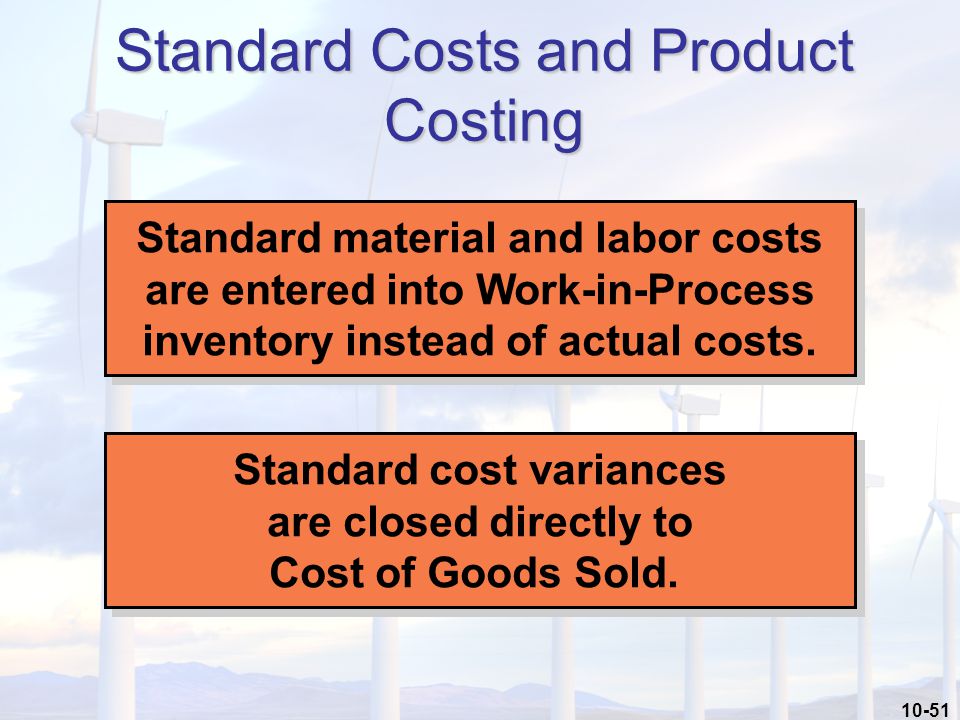 Standard Costs and Product Costing

Standard material and labor costs are entered into Work-in-Process inventory instead of actual costs.

Standard cost variances are closed directly to Cost of Goods Sold.

10-51